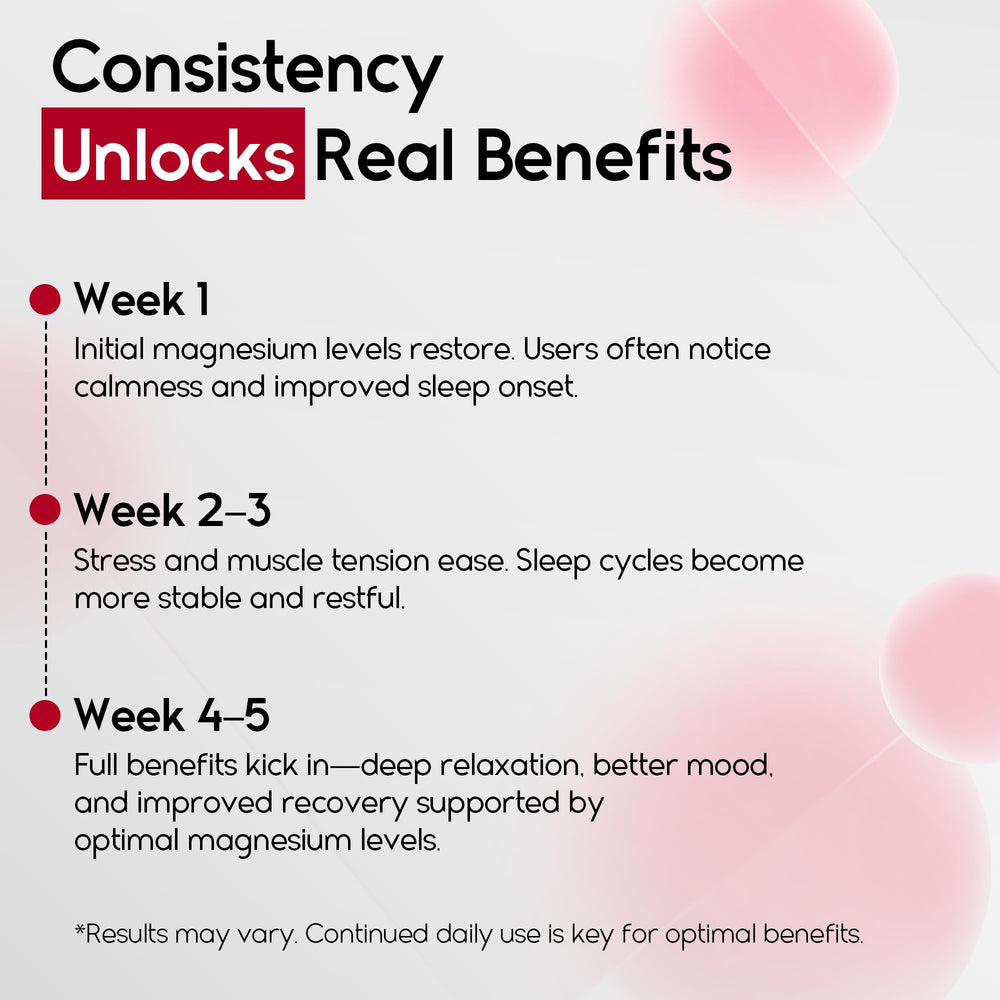 Consistency Unlocks Real Benefits

Week 1
Initial magnesium levels restore. Users often notice calmness and improved sleep onset.

Week 2–3
Stress and muscle tension ease. Sleep cycles become more stable and restful.

Week 4–5
Full benefits kick in—deep relaxation, better mood, and improved recovery supported by optimal magnesium levels.

*Results may vary. Continued daily use is key for optimal benefits.